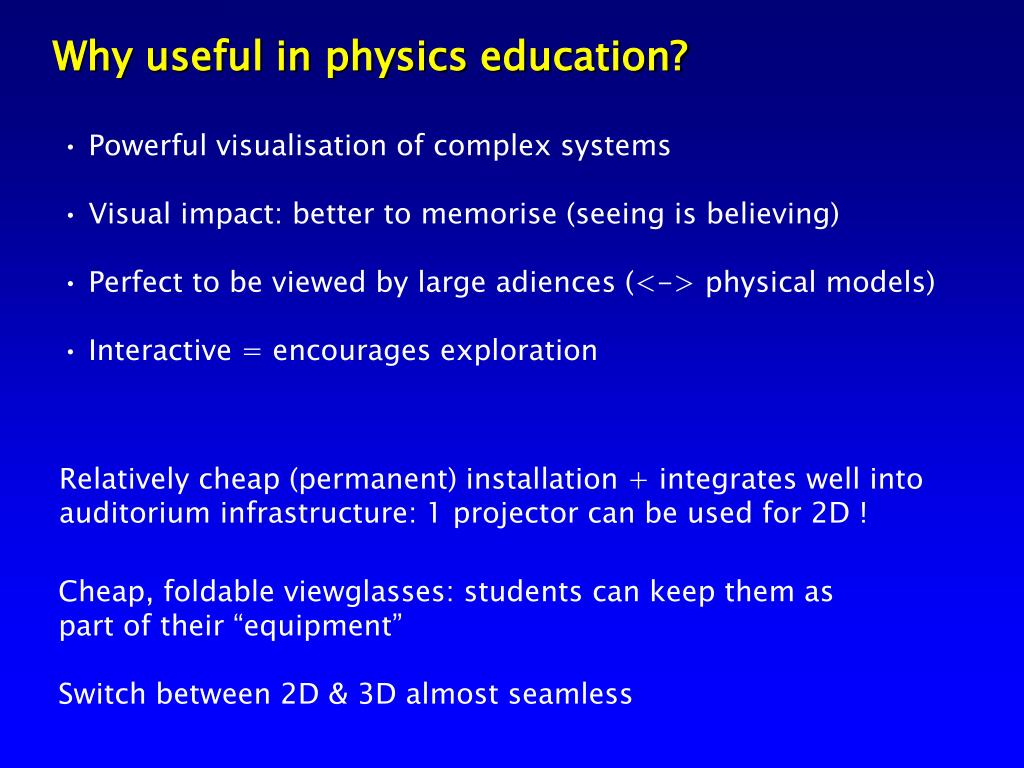 Why useful in physics education?

• Powerful visualisation of complex systems

• Visual impact: better to memorise (seeing is believing)

• Perfect to be viewed by large adiences (<-> physical models)

• Interactive = encourages exploration

Relatively cheap (permanent) installation + integrates well into auditorium infrastructure: 1 projector can be used for 2D !

Cheap, foldable viewglasses: students can keep them as part of their “equipment”

Switch between 2D & 3D almost seamless